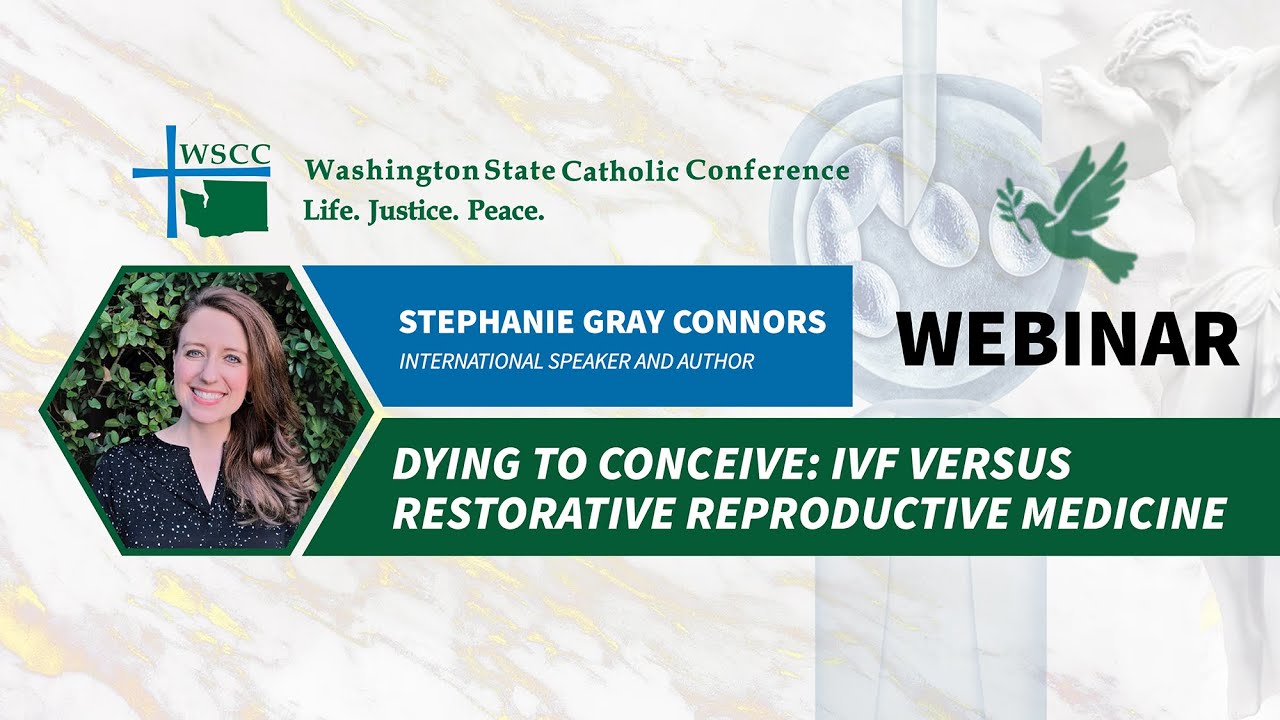 WSCC

Washington State Catholic Conference
Life. Justice. Peace.

STEPHANIE GRAY CONNORS
INTERNATIONAL SPEAKER AND AUTHOR

WEBINAR

DYING TO CONCEIVE: IVF VERSUS RESTORATIVE REPRODUCTIVE MEDICINE